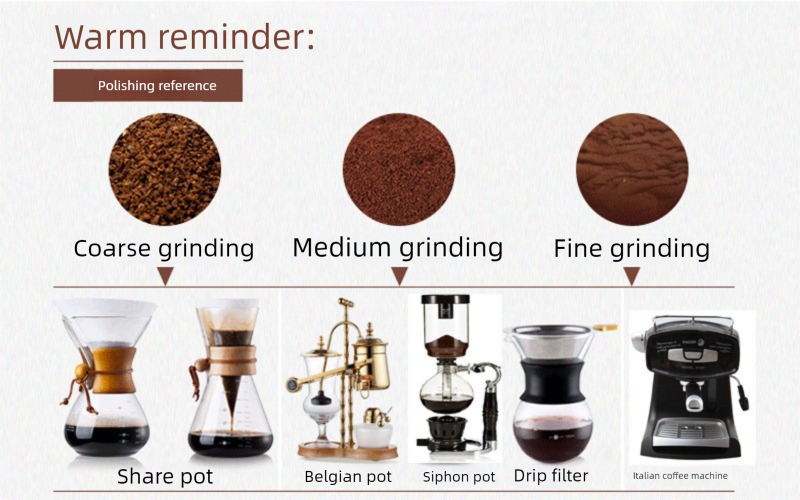 Warm reminder:

Polishing reference

Coarse grinding

Medium grinding

Fine grinding

Share pot

Belgian pot

Siphon pot

Drip filter

Italian coffee machine